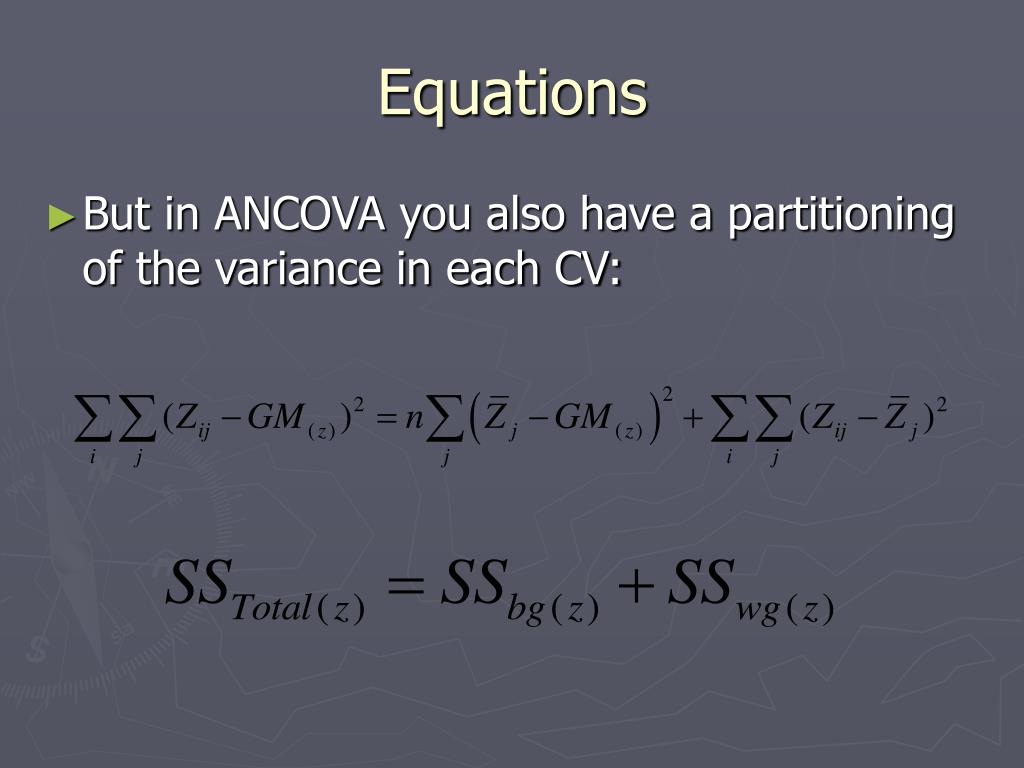 Equations

►But in ANCOVA you also have a partitioning of the variance in each CV:

$\sum_i \sum_j (Z_{ij} - GM_{(z)})^2 = n\sum_j \left(\bar{Z}_j - GM_{(z)}\right)^2 + \sum_i \sum_j (Z_{ij} - \bar{Z}_j)^2$

$SS_{Total(z)} = SS_{bg(z)} + SS_{wg(z)}$